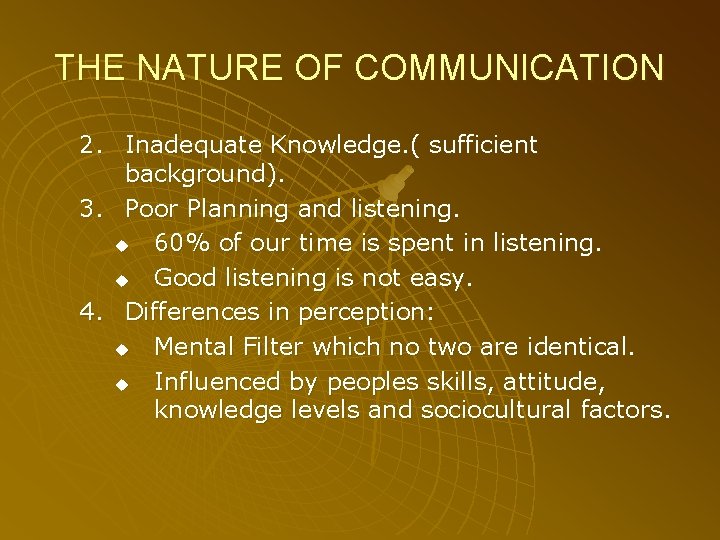 THE NATURE OF COMMUNICATION

2. Inadequate Knowledge.( sufficient background).
3. Poor Planning and listening.
◆ 60% of our time is spent in listening.
◆ Good listening is not easy.
4. Differences in perception:
◆ Mental Filter which no two are identical.
◆ Influenced by peoples skills, attitude, knowledge levels and sociocultural factors.